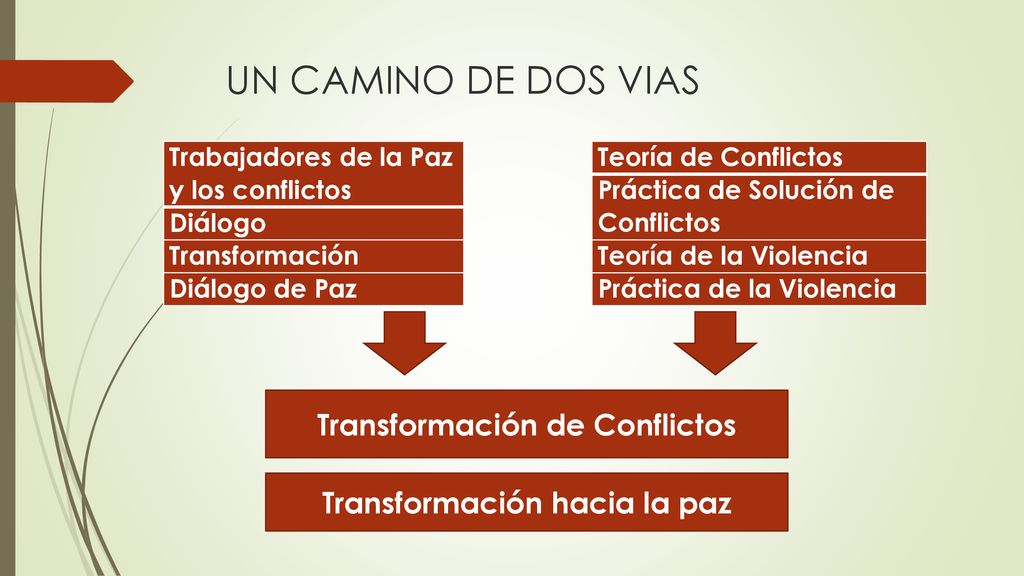 UN CAMINO DE DOS VIAS

Trabajadores de la Paz y los conflictos
Diálogo
Transformación
Diálogo de Paz

Teoría de Conflictos
Práctica de Solución de Conflictos
Teoría de la Violencia
Práctica de la Violencia

Transformación de Conflictos

Transformación hacia la paz